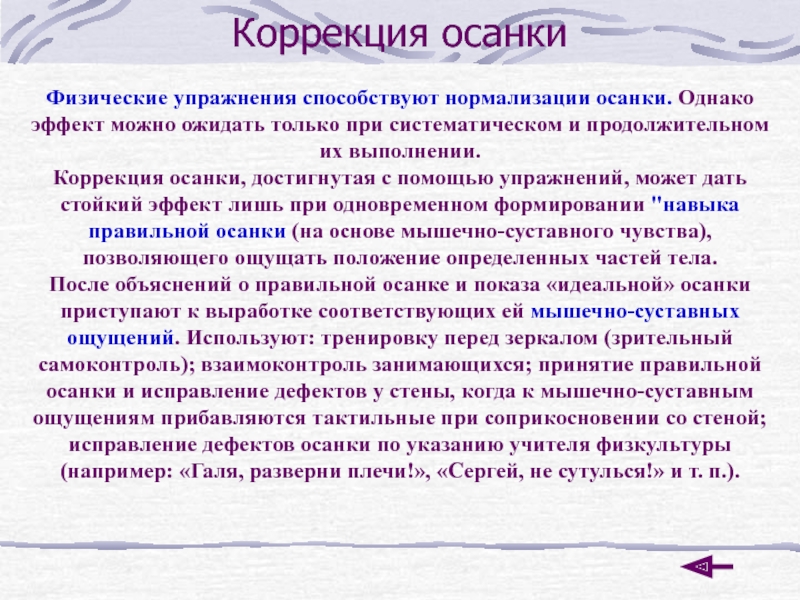 Коррекция осанки

Физические упражнения способствуют нормализации осанки. Однако эффект можно ожидать только при систематическом и продолжительном их выполнении.
Коррекция осанки, достигнутая с помощью упражнений, может дать стойкий эффект лишь при одновременном формировании "навыка правильной осанки (на основе мышечно-суставного чувства), позволяющего ощущать положение определенных частей тела.
После объяснений о правильной осанке и показа «идеальной» осанки приступают к выработке соответствующих ей мышечно-суставных ощущений. Используют: тренировку перед зеркалом (зрительный самоконтроль); взаимоконтроль занимающихся; принятие правильной осанки и исправление дефектов у стены, когда к мышечно-суставным ощущениям прибавляются тактильные при соприкосновении со стеной; исправление дефектов осанки по указанию учителя физкультуры (например: «Галя, разверни плечи!», «Сергей, не сутулься!» и т. п.).